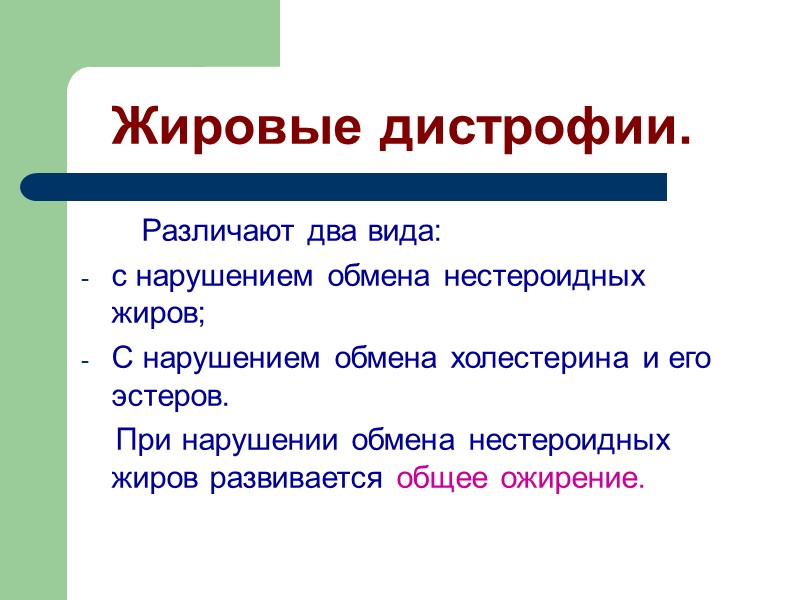 Жировые дистрофии.

Различают два вида:

- с нарушением обмена нестероидных жиров;
- С нарушением обмена холестерина и его эстеров.

При нарушении обмена нестероидных жиров развивается общее ожирение.